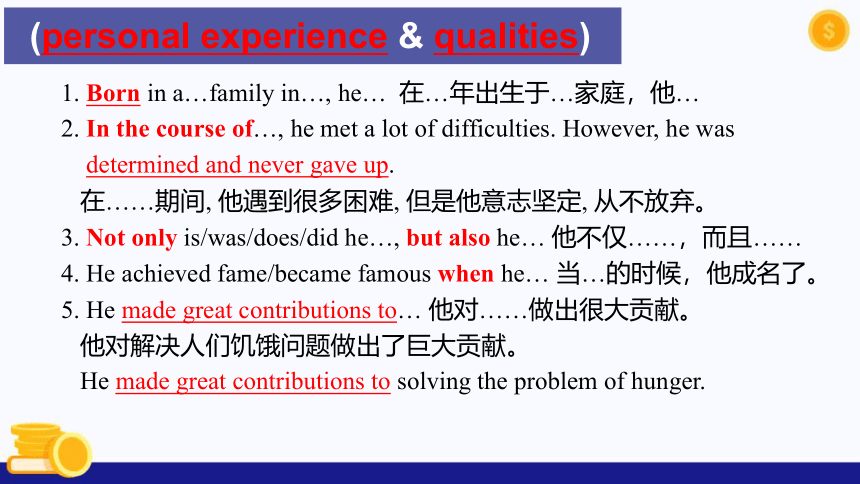 (personal experience & qualities)

1. Born in a…family in…, he… 在…年出生于…家庭，他…

2. In the course of…, he met a lot of difficulties. However, he was determined and never gave up.
在……期间, 他遇到很多困难, 但是他意志坚定, 从不放弃。

3. Not only is/was/does/did he…, but also he… 他不仅……，而且……

4. He achieved fame/became famous when he… 当…的时候，他成名了。

5. He made great contributions to… 他对……做出很大贡献。
他对解决人们饥饿问题做出了巨大贡献。
He made great contributions to solving the problem of hunger.